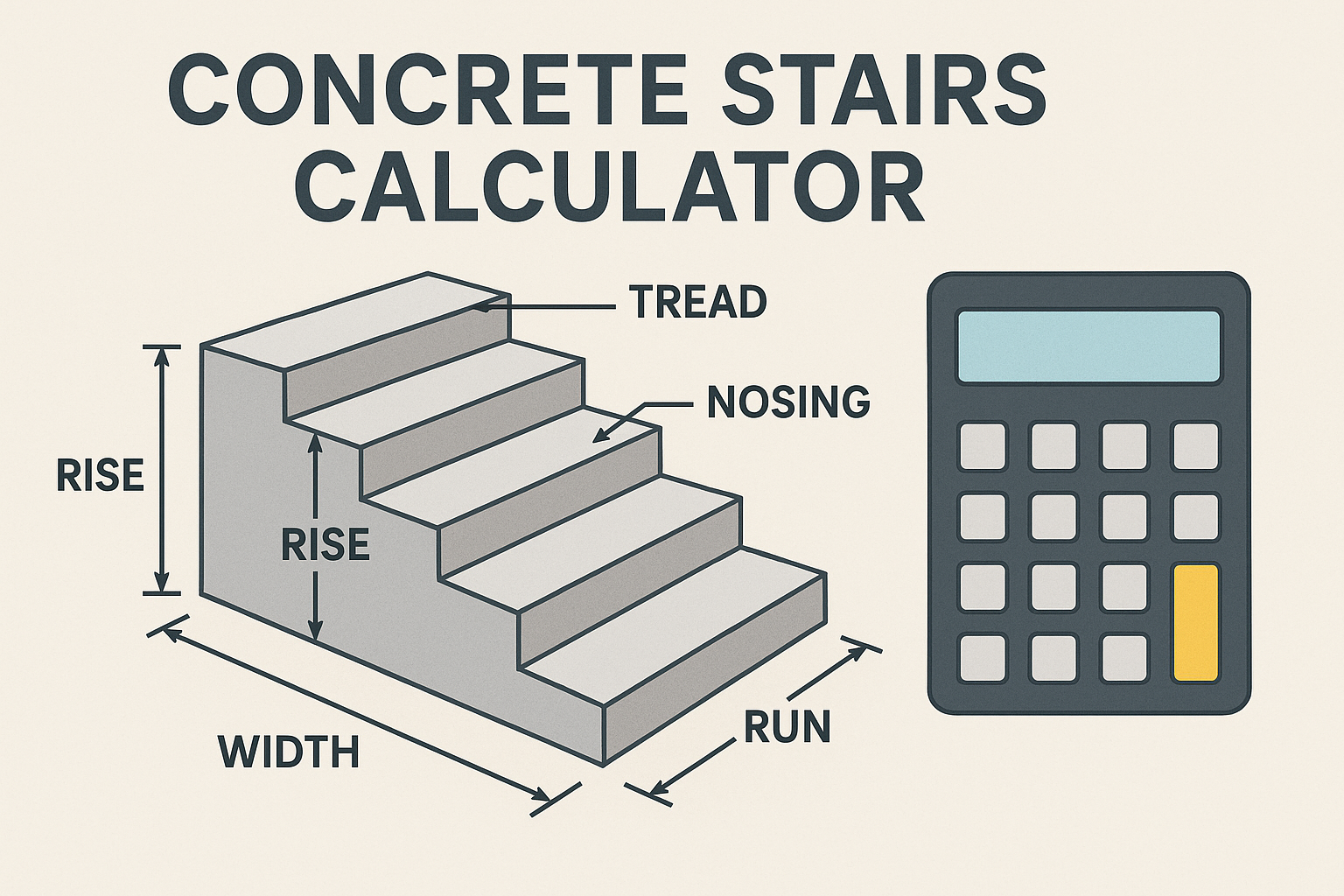 CONCRETE STAIRS CALCULATOR

TREAD

NOSING

RISE

RISE

WIDTH

RUN